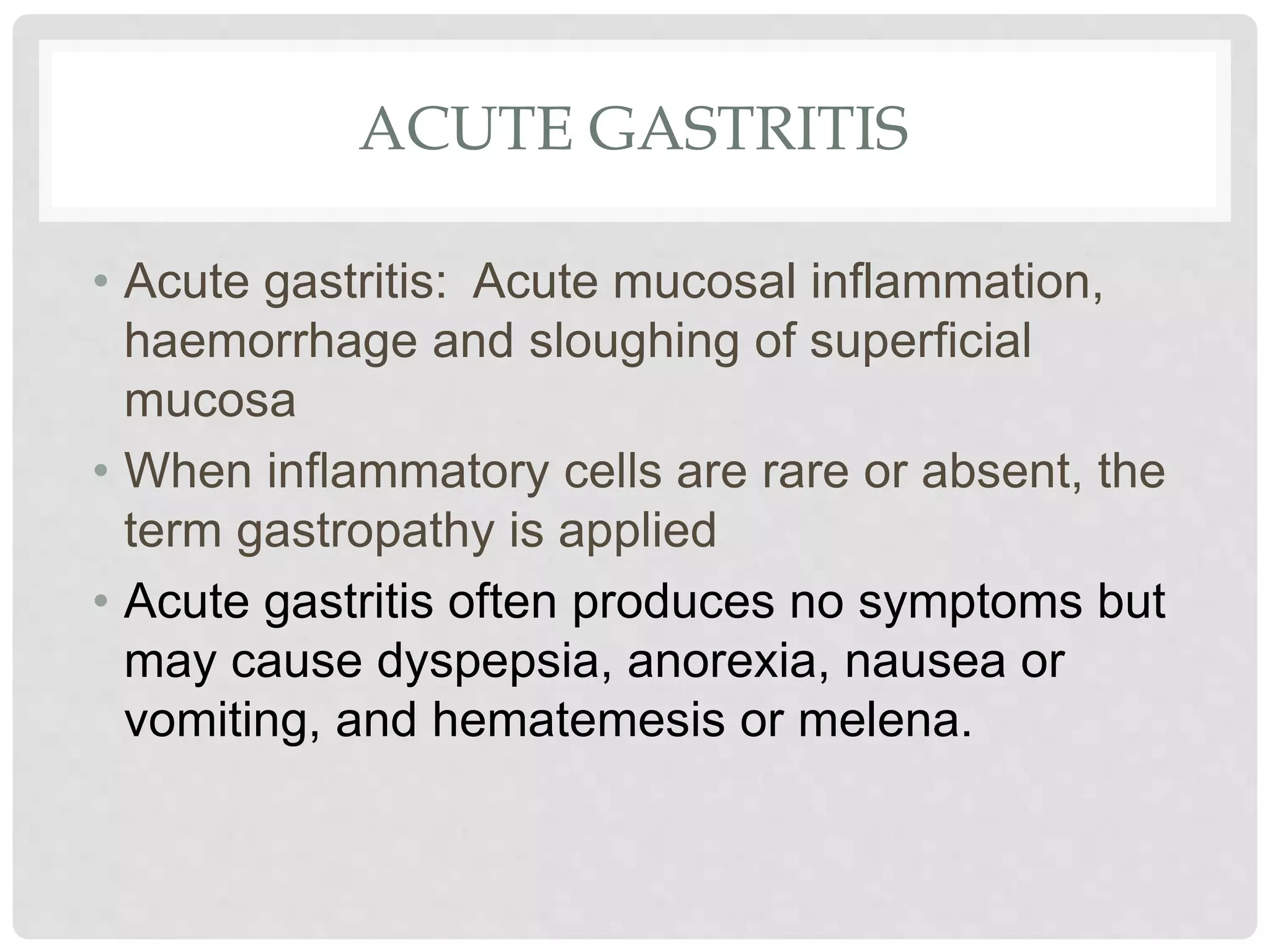 ACUTE GASTRITIS

• Acute gastritis:  Acute mucosal inflammation, haemorrhage and sloughing of superficial mucosa

• When inflammatory cells are rare or absent, the term gastropathy is applied

• Acute gastritis often produces no symptoms but may cause dyspepsia, anorexia, nausea or vomiting, and hematemesis or melena.